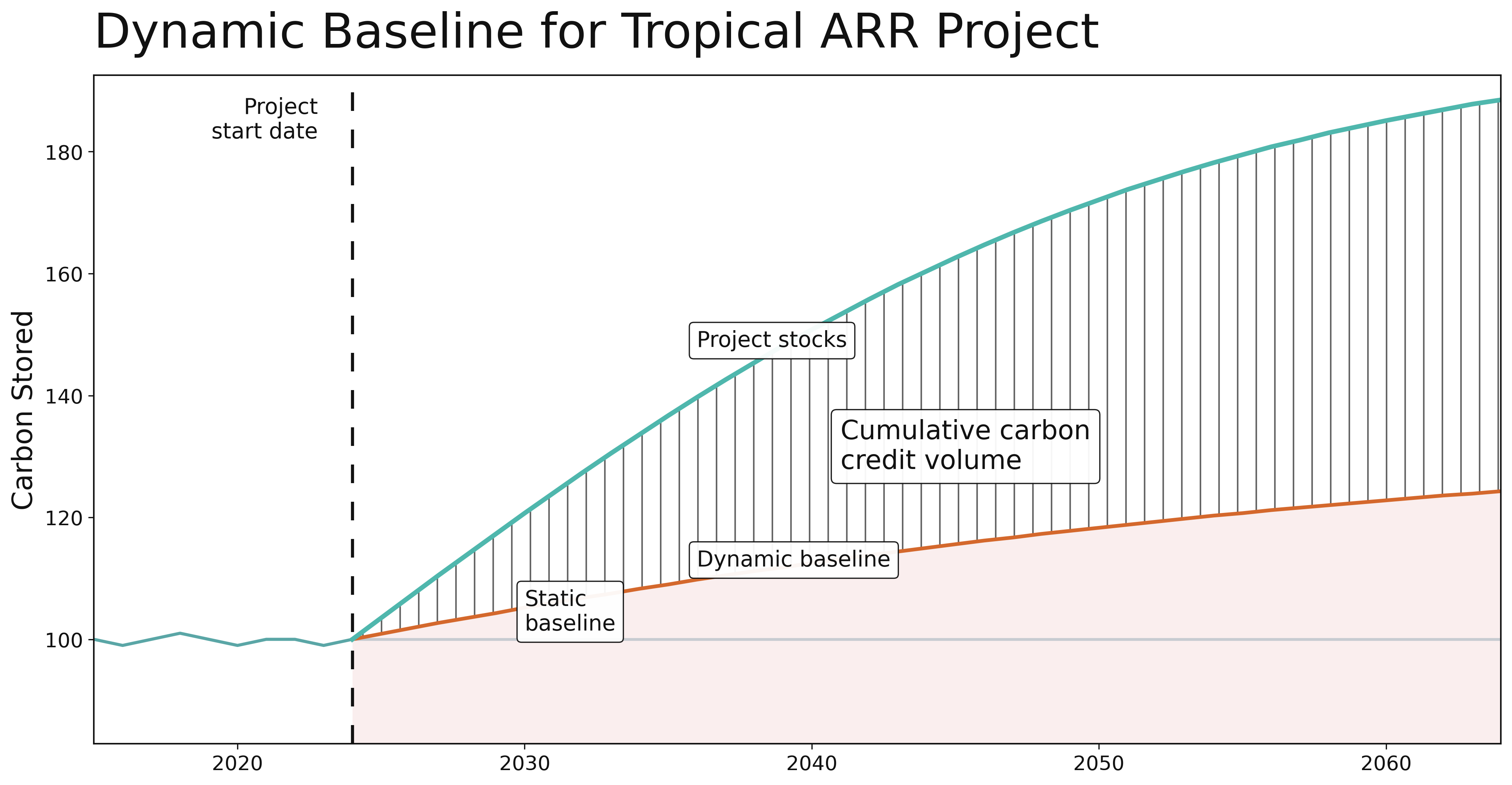 Dynamic Baseline for Tropical ARR Project

Project start date

Carbon Stored

180
160
140
120
100

Project stocks

Cumulative carbon credit volume

Dynamic baseline

Static baseline

2020
2030
2040
2050
2060